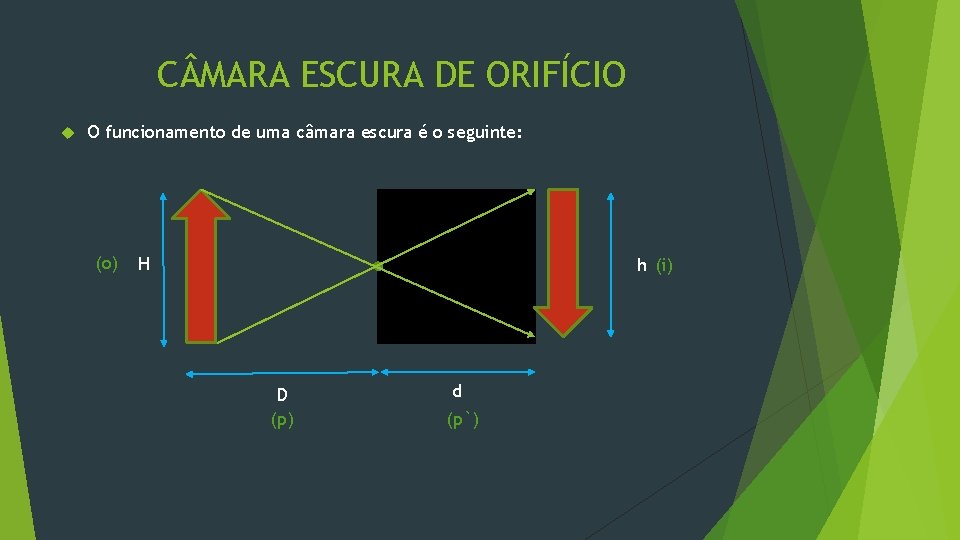 CÂMARA ESCURA DE ORIFÍCIO

O funcionamento de uma câmara escura é o seguinte:

(o) H

h (i)

D
(p)

d
(p`)